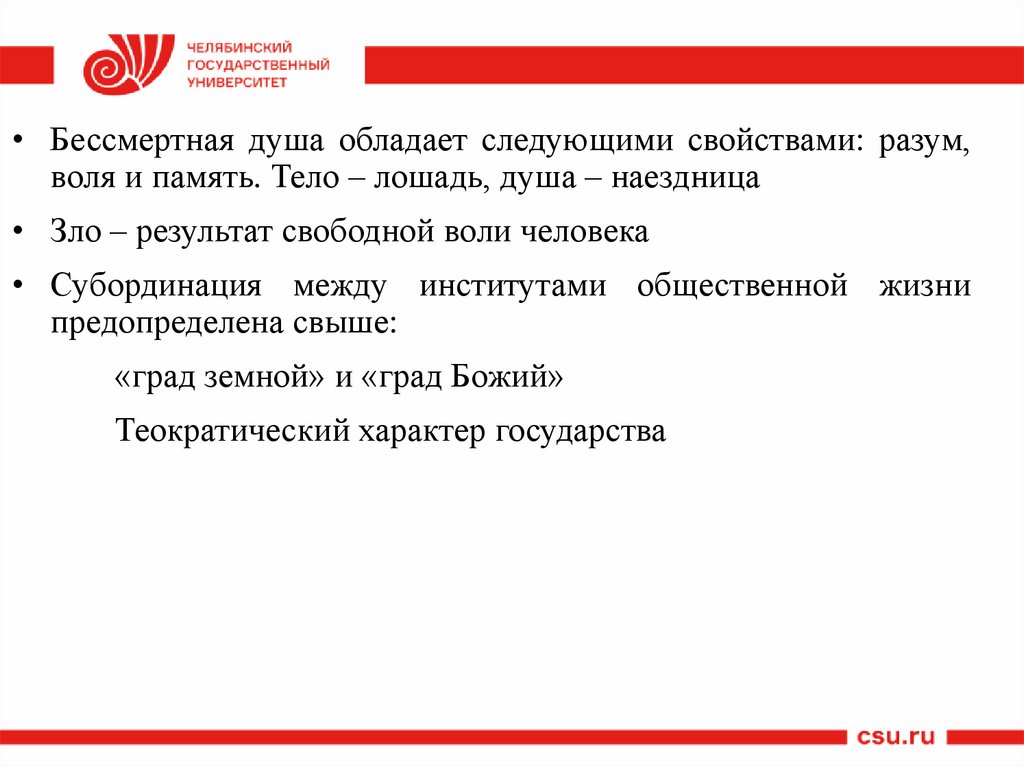 ЧЕЛЯБИНСКИЙ ГОСУДАРСТВЕННЫЙ УНИВЕРСИТЕТ

• Бессмертная душа обладает следующими свойствами: разум, воля и память. Тело – лошадь, душа – наездница

• Зло – результат свободной воли человека

• Субординация между институтами общественной жизни предопределена свыше:

«град земной» и «град Божий»

Теократический характер государства

csu.ru